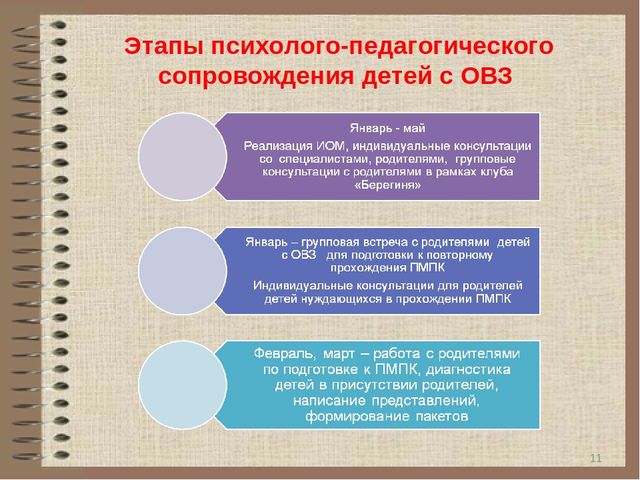 Этапы психолого-педагогического сопровождения детей с ОВЗ

Январь - май

Реализация ИОМ, индивидуальные консультации со специалистами, родителями, групповые консультации с родителями в рамках клуба «Берегиня»

Январь – групповая встреча с родителями детей с ОВЗ для подготовки к повторному прохождения ПМПК

Индивидуальные консультации для родителей детей нуждающихся в прохождении ПМПК

Февраль, март – работа с родителями по подготовке к ПМПК, диагностика детей в присутствии родителей, написание представлений, формирование пакетов

11